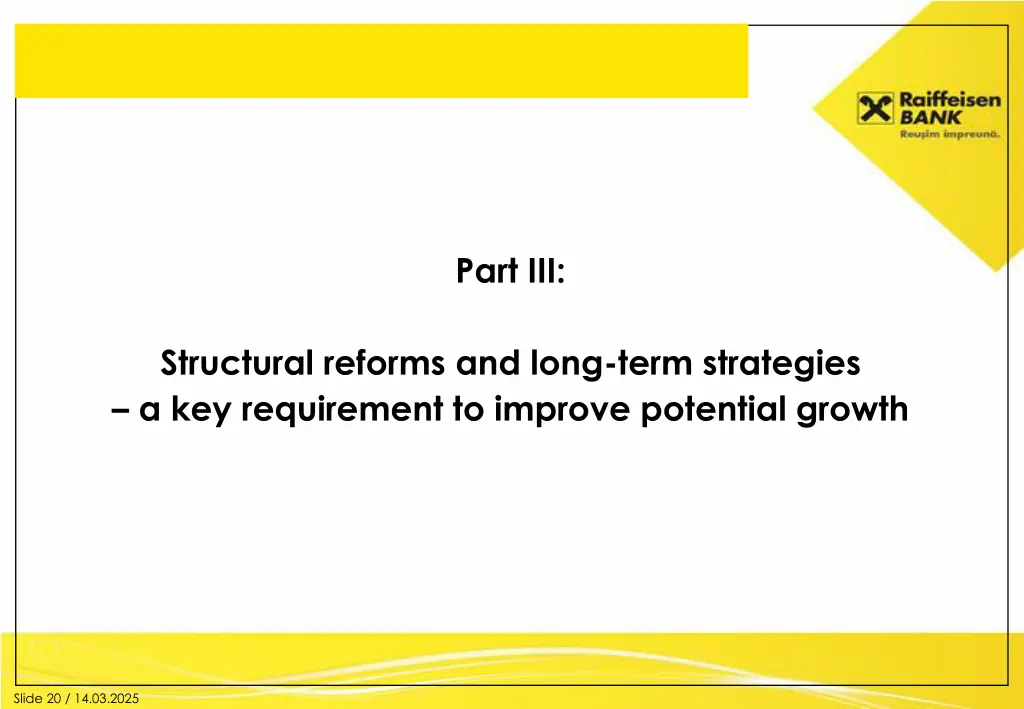 Raiffeisen BANK
Reușim împreună.

Part III:

Structural reforms and long-term strategies – a key requirement to improve potential growth

Slide 20 / 14.03.2025